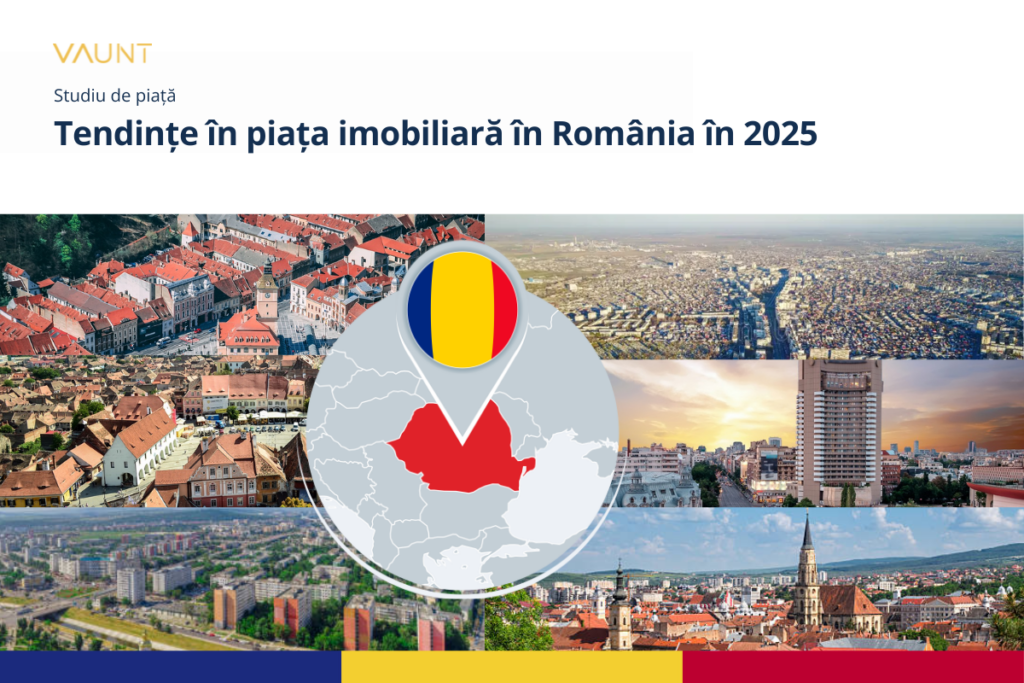 VAUNT

Studiu de piață

Tendințe în piața imobiliară în România în 2025